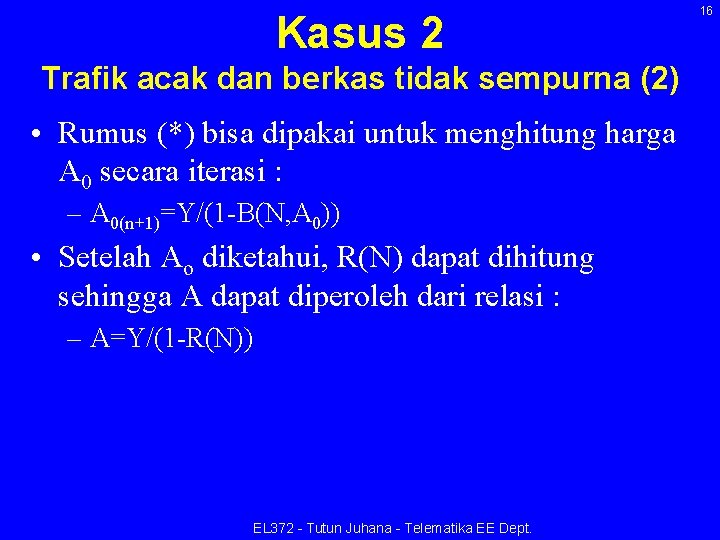 16

Kasus 2
Trafik acak dan berkas tidak sempurna (2)

• Rumus (*) bisa dipakai untuk menghitung harga $A_0$ secara iterasi :
– $A_{0(n+1)}=Y/(1-B(N,A_0))$
• Setelah $A_o$ diketahui, R(N) dapat dihitung sehingga A dapat diperoleh dari relasi :
– A=Y/(1-R(N))

EL372 - Tutun Juhana - Telematika EE Dept.